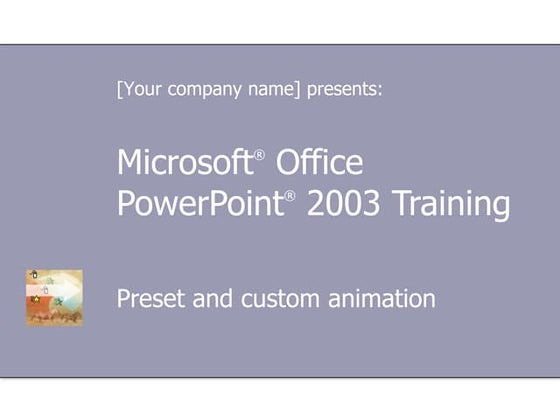 [Your company name] presents:

Microsoft® Office PowerPoint® 2003 Training

Preset and custom animation